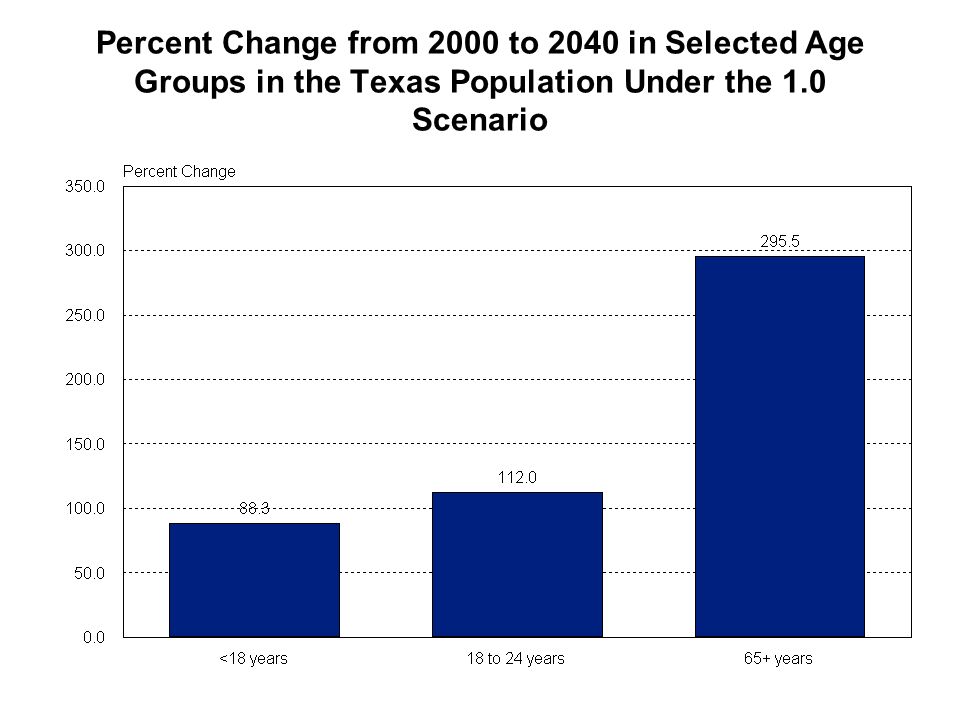 Percent Change from 2000 to 2040 in Selected Age Groups in the Texas Population Under the 1.0 Scenario

Percent Change

350.0
300.0
250.0
200.0
150.0
100.0
50.0
0.0

88.3
112.0
295.5

<18 years
18 to 24 years
65+ years